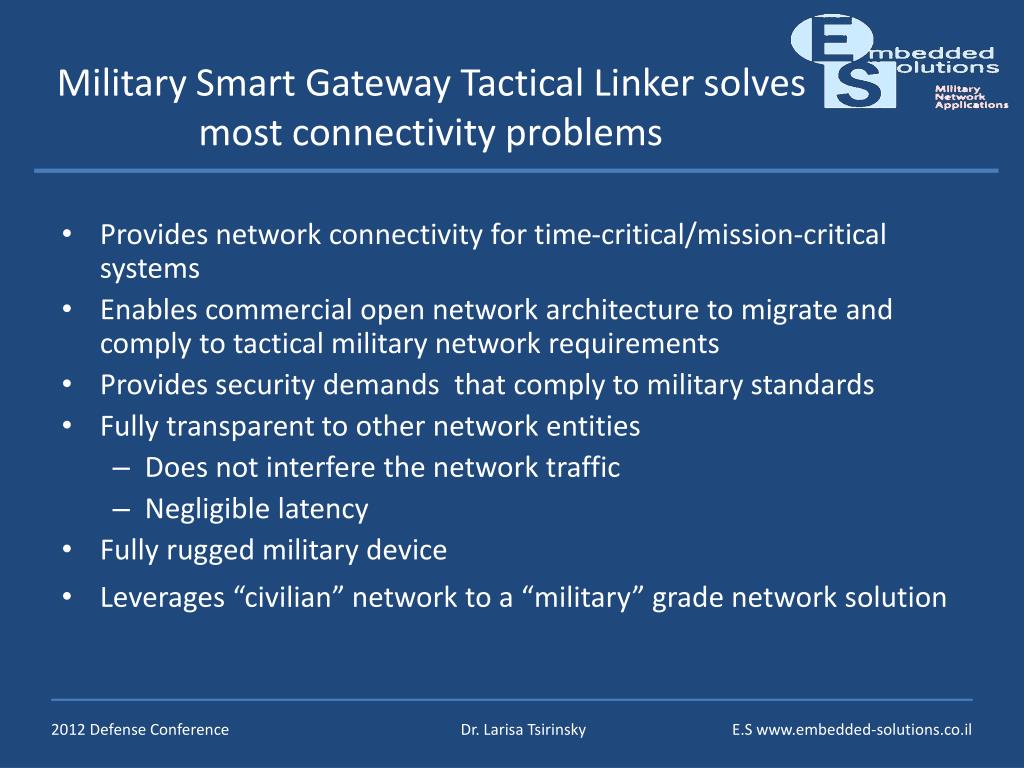 Military Smart Gateway Tactical Linker solves most connectivity problems

Embedded Solutions
Military Network Applications

• Provides network connectivity for time-critical/mission-critical systems
• Enables commercial open network architecture to migrate and comply to tactical military network requirements
• Provides security demands  that comply to military standards
• Fully transparent to other network entities
– Does not interfere the network traffic
– Negligible latency
• Fully rugged military device
• Leverages “civilian” network to a “military” grade network solution

2012 Defense Conference
Dr. Larisa Tsirinsky
E.S www.embedded-solutions.co.il